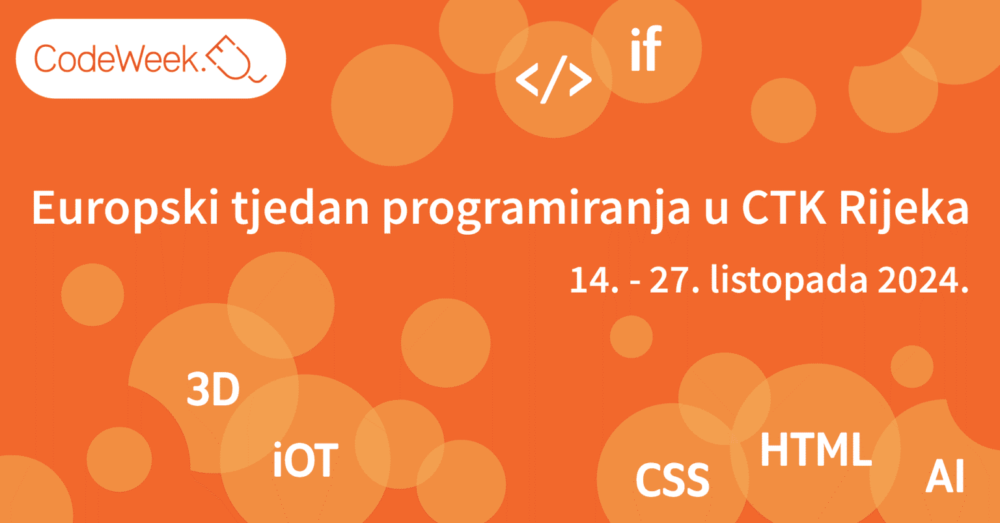 CodeWeek.

</>

if

Europski tjedan programiranja u CTK Rijeka

14. - 27. listopada 2024.

3D

iOT

CSS

HTML

AI